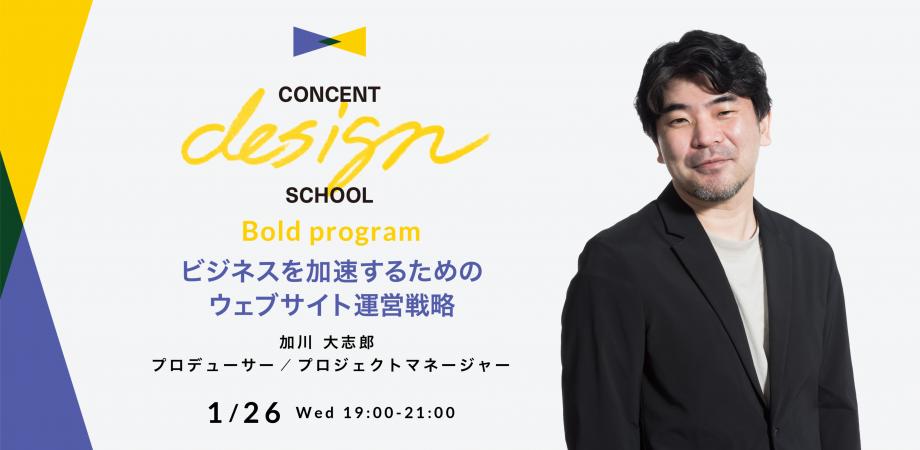 CONCENT
design
SCHOOL

Bold program

ビジネスを加速するための
ウェブサイト運営戦略

加川 大志郎
プロデューサー／プロジェクトマネージャー

1/26 Wed 19:00-21:00